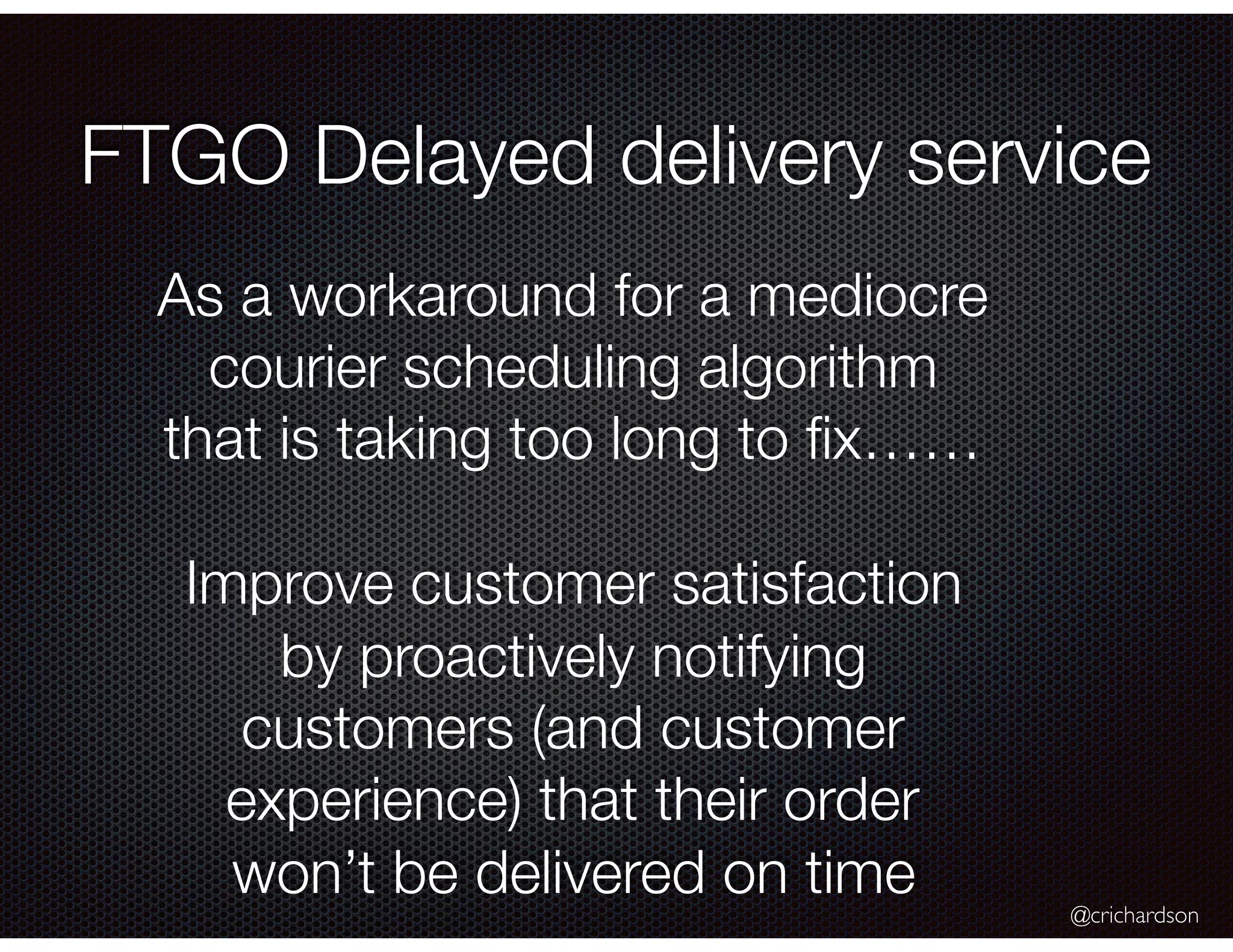 FTGO Delayed delivery service

As a workaround for a mediocre courier scheduling algorithm that is taking too long to fix……

Improve customer satisfaction by proactively notifying customers (and customer experience) that their order won’t be delivered on time

@crichardson